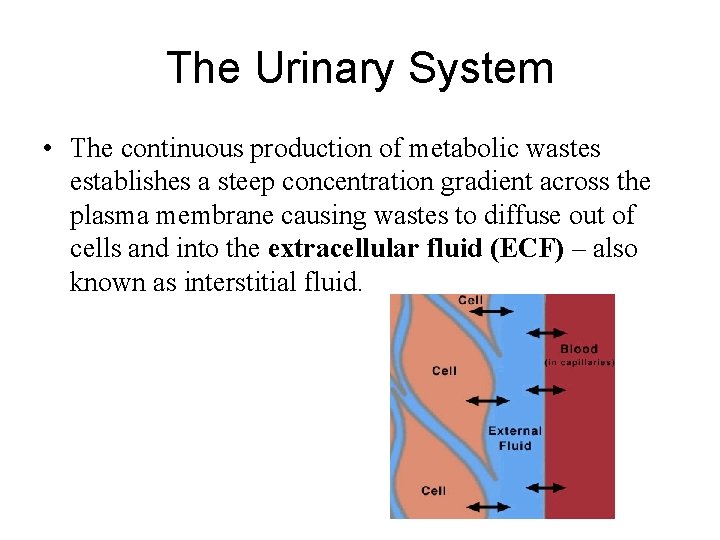 The Urinary System

• The continuous production of metabolic wastes establishes a steep concentration gradient across the plasma membrane causing wastes to diffuse out of cells and into the **extracellular fluid (ECF)** – also known as interstitial fluid.

Cell
Blood
(in capillaries)
Cell
External
Fluid
Cell